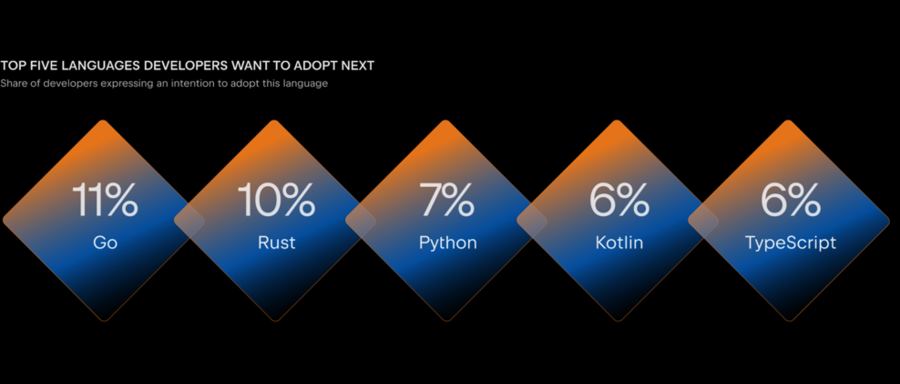 TOP FIVE LANGUAGES DEVELOPERS WANT TO ADOPT NEXT
Share of developers expressing an intention to adopt this language

11%
Go

10%
Rust

7%
Python

6%
Kotlin

6%
TypeScript